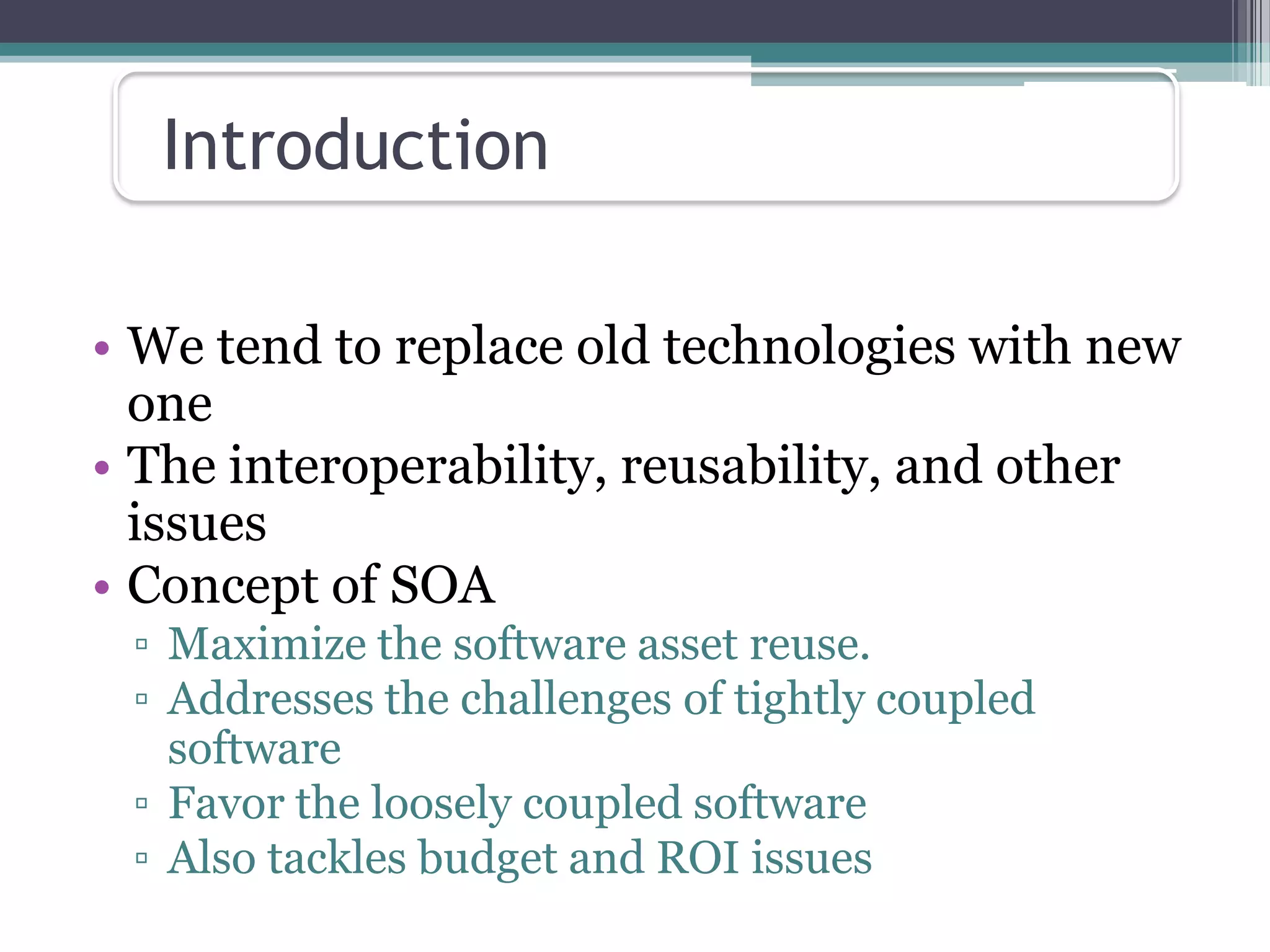 Introduction

• We tend to replace old technologies with new one
• The interoperability, reusability, and other issues
• Concept of SOA
  ▫ Maximize the software asset reuse.
  ▫ Addresses the challenges of tightly coupled software
  ▫ Favor the loosely coupled software
  ▫ Also tackles budget and ROI issues